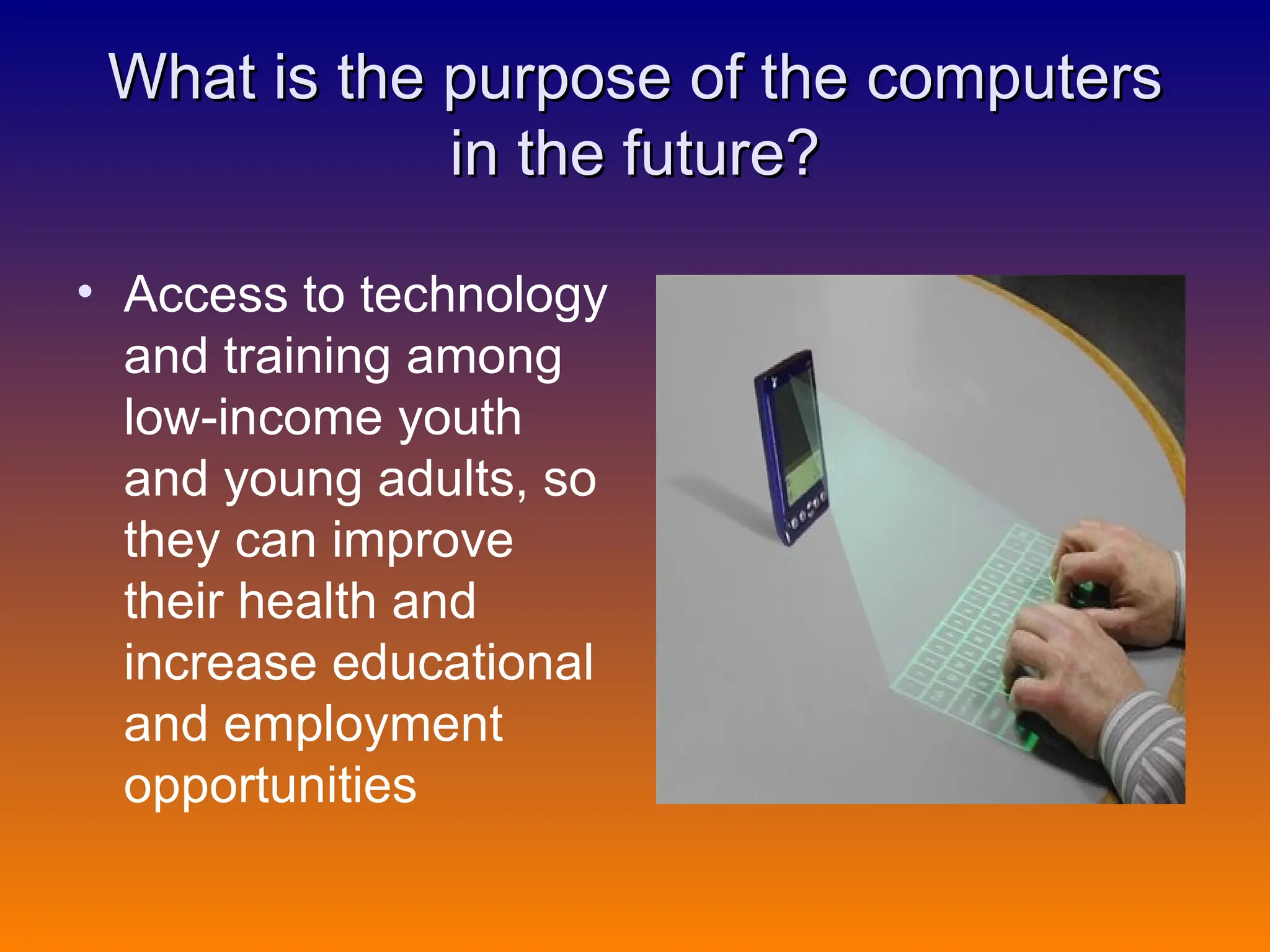 What is the purpose of the computers in the future?

• Access to technology and training among low-income youth and young adults, so they can improve their health and increase educational and employment opportunities